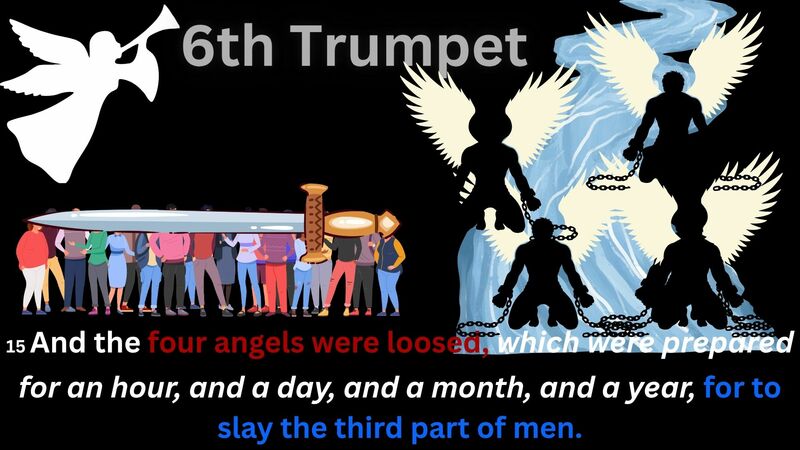 6th Trumpet

15 And the four angels were loosed, which were prepared for an hour, and a day, and a month, and a year, for to slay the third part of men.